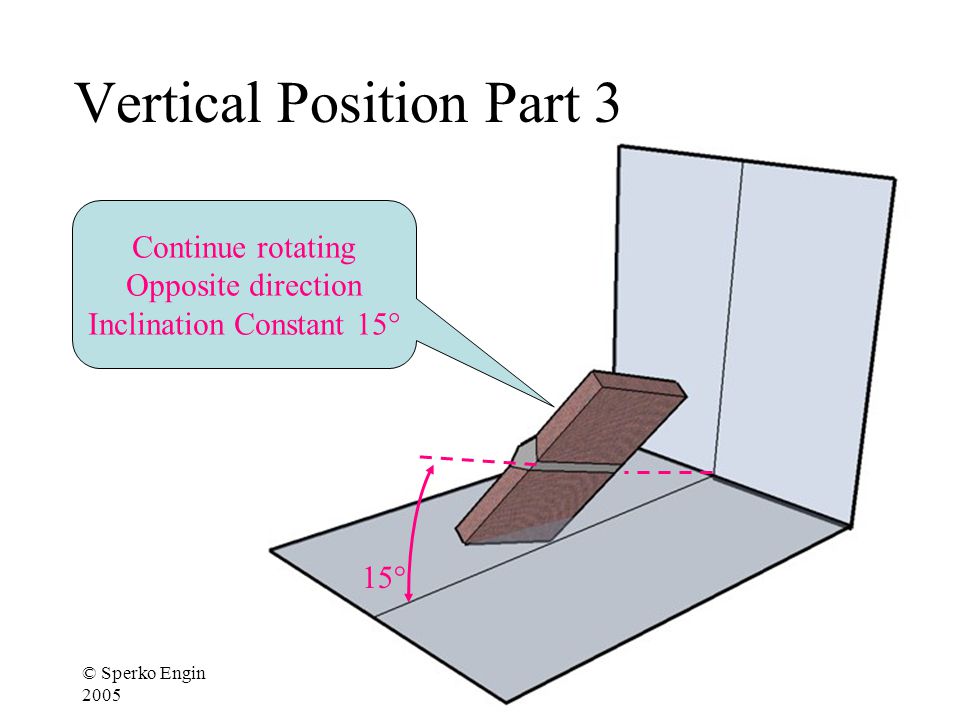 Vertical Position Part 3

Continue rotating
Opposite direction
Inclination Constant 15°

15°

© Sperko Engin
2005